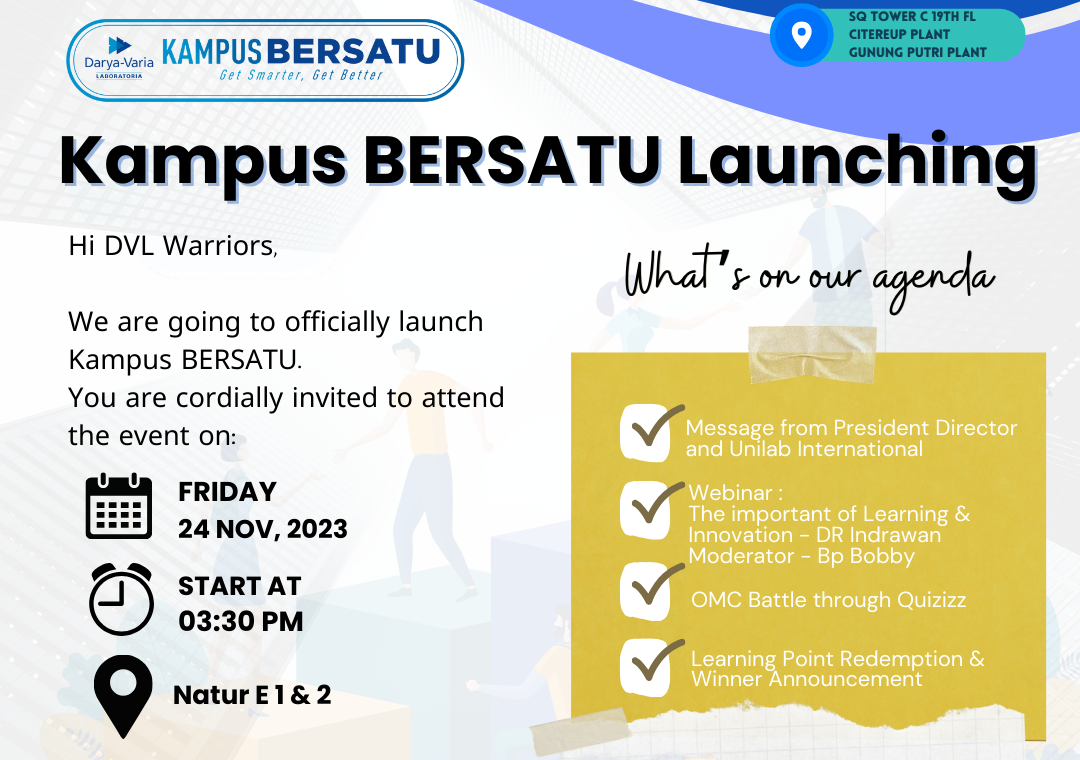 Darya-Varia LABORATORIA KAMPUS BERSATU
Get Smarter, Get Better

SQ TOWER C 19TH FL
CITEREUP PLANT
GUNUNG PUTRI PLANT

Kampus BERSATU Launching

Hi DVL Warriors,

We are going to officially launch Kampus BERSATU.
You are cordially invited to attend the event on:

FRIDAY
24 NOV, 2023

START AT
03:30 PM

Natur E 1 & 2

What's on our agenda

Message from President Director and Unilab International

Webinar :
The important of Learning & Innovation - DR Indrawan
Moderator - Bp Bobby

OMC Battle through Quizizz

Learning Point Redemption & Winner Announcement